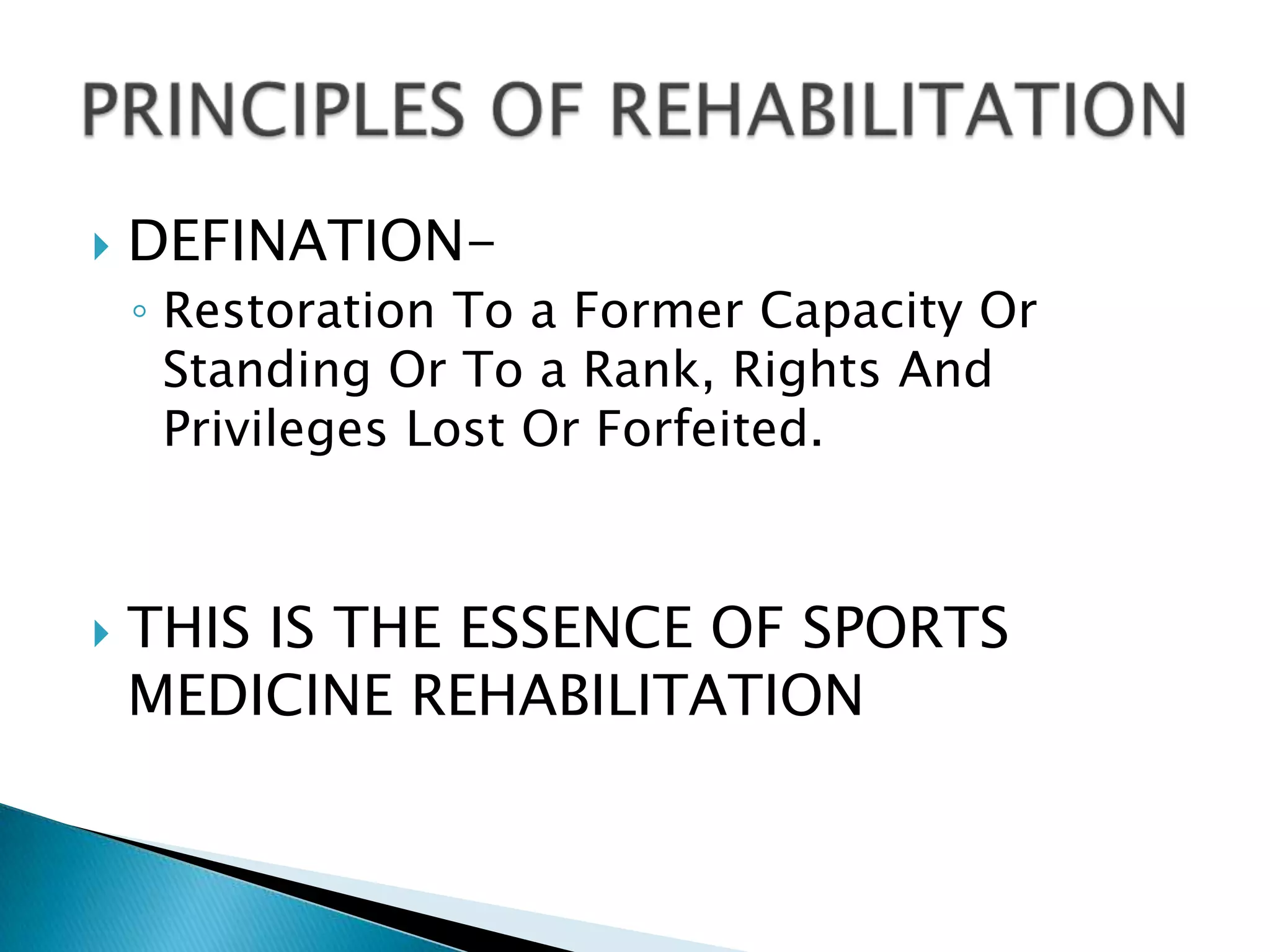 PRINCIPLES OF REHABILITATION

DEFINATION-

Restoration To a Former Capacity Or Standing Or To a Rank, Rights And Privileges Lost Or Forfeited.

THIS IS THE ESSENCE OF SPORTS MEDICINE REHABILITATION